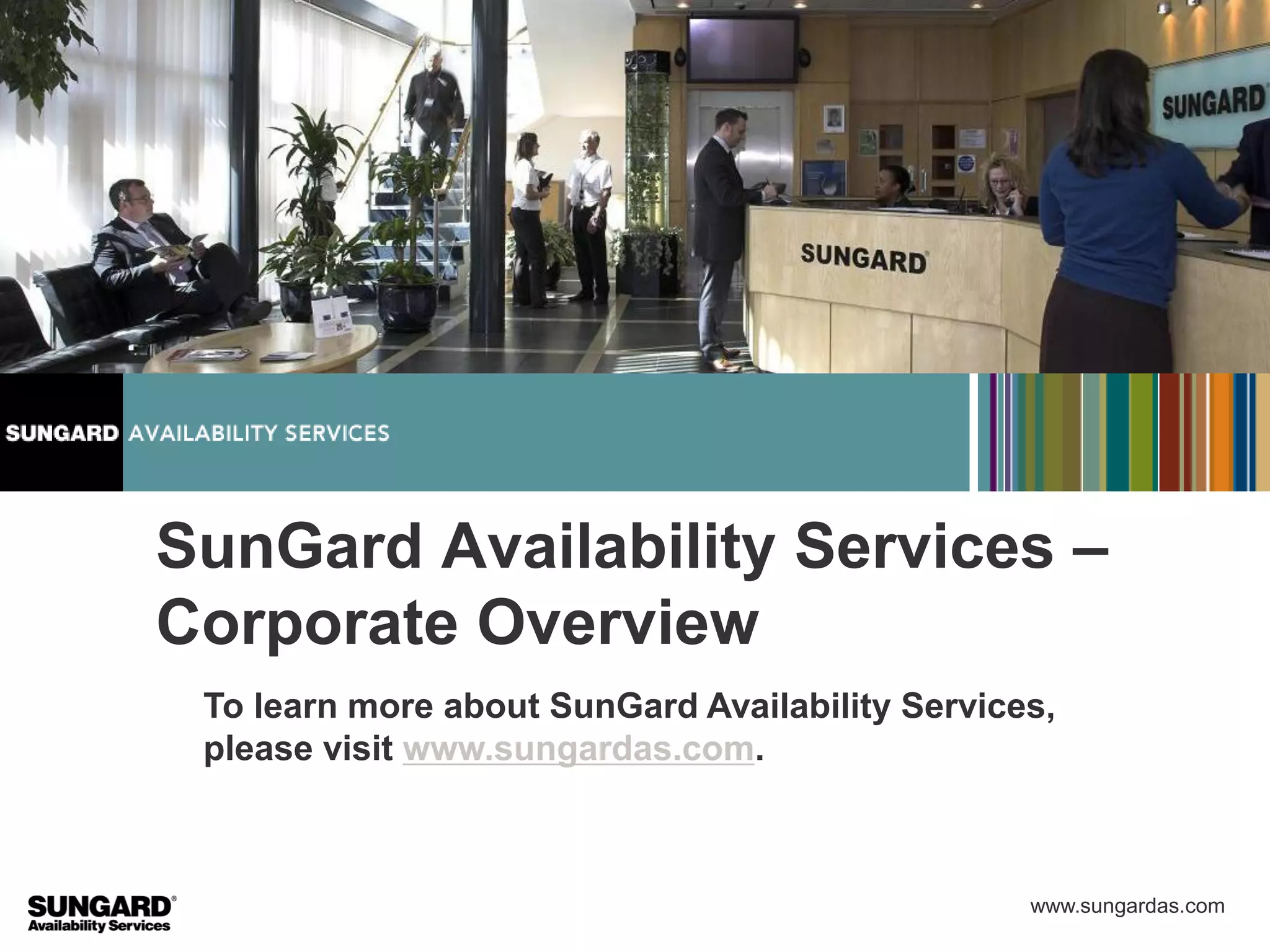 SUNGARD

SUNGARD

SUNGARD AVAILABILITY SERVICES

SunGard Availability Services – Corporate Overview

To learn more about SunGard Availability Services, please visit www.sungardas.com.

SUNGARD Availability Services

www.sungardas.com